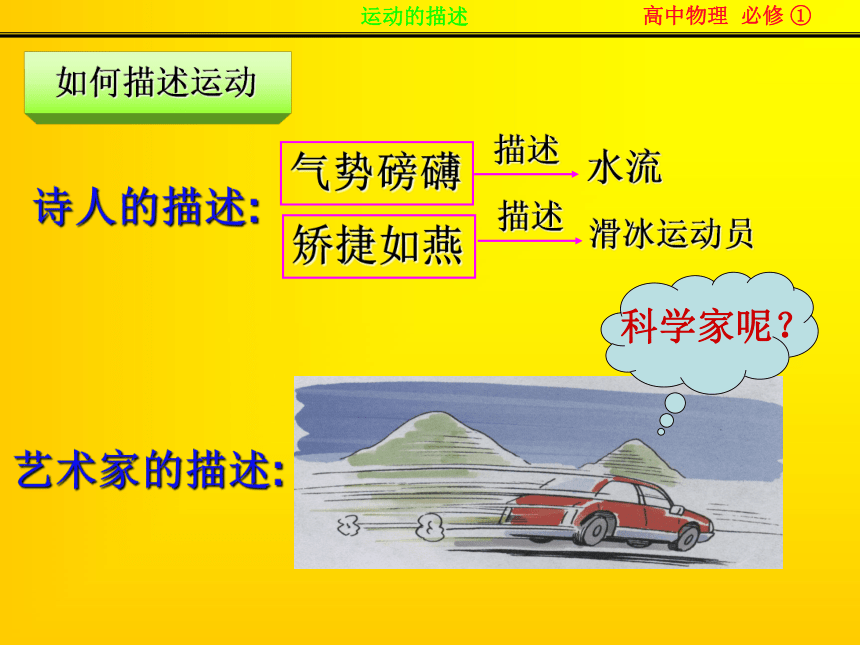 运动的描述 高中物理 必修 ①

如何描述运动

诗人的描述:

气势磅礴 描述 水流

矫捷如燕 描述 滑冰运动员

科学家呢?

艺术家的描述: